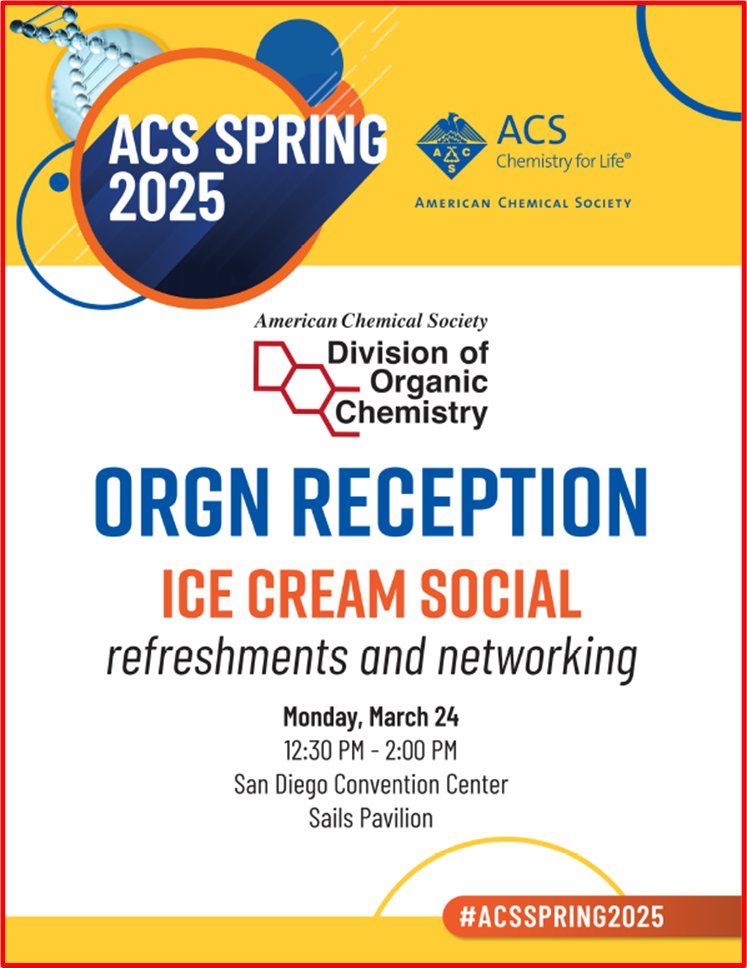 ACS SPRING 2025

A C S
ACS
Chemistry for Life®
AMERICAN CHEMICAL SOCIETY

American Chemical Society
Division of Organic Chemistry

ORGN RECEPTION
ICE CREAM SOCIAL
refreshments and networking

Monday, March 24
12:30 PM - 2:00 PM
San Diego Convention Center
Sails Pavilion

#ACSSPRING2025